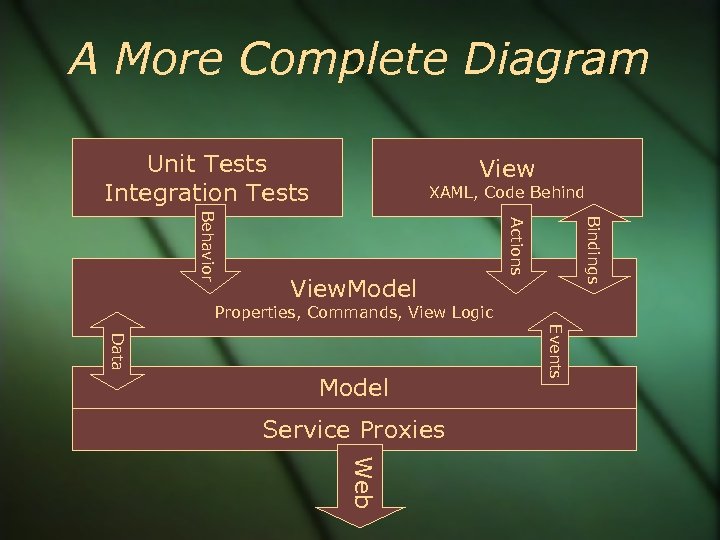 A More Complete Diagram

Unit Tests
Integration Tests

View
XAML, Code Behind

Behavior

Actions

Bindings

ViewModel
Properties, Commands, View Logic

Data

Events

Model

Service Proxies

Web